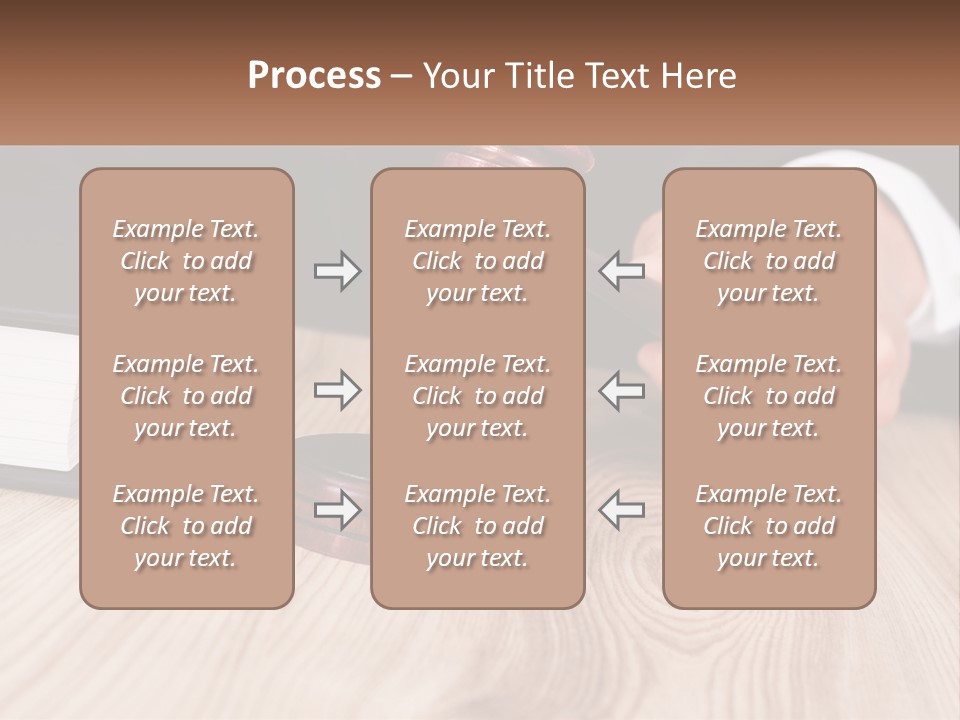 Process – Your Title Text Here

Example Text. Click to add your text.

Example Text. Click to add your text.

Example Text. Click to add your text.

Example Text. Click to add your text.

Example Text. Click to add your text.

Example Text. Click to add your text.

Example Text. Click to add your text.

Example Text. Click to add your text.

Example Text. Click to add your text.